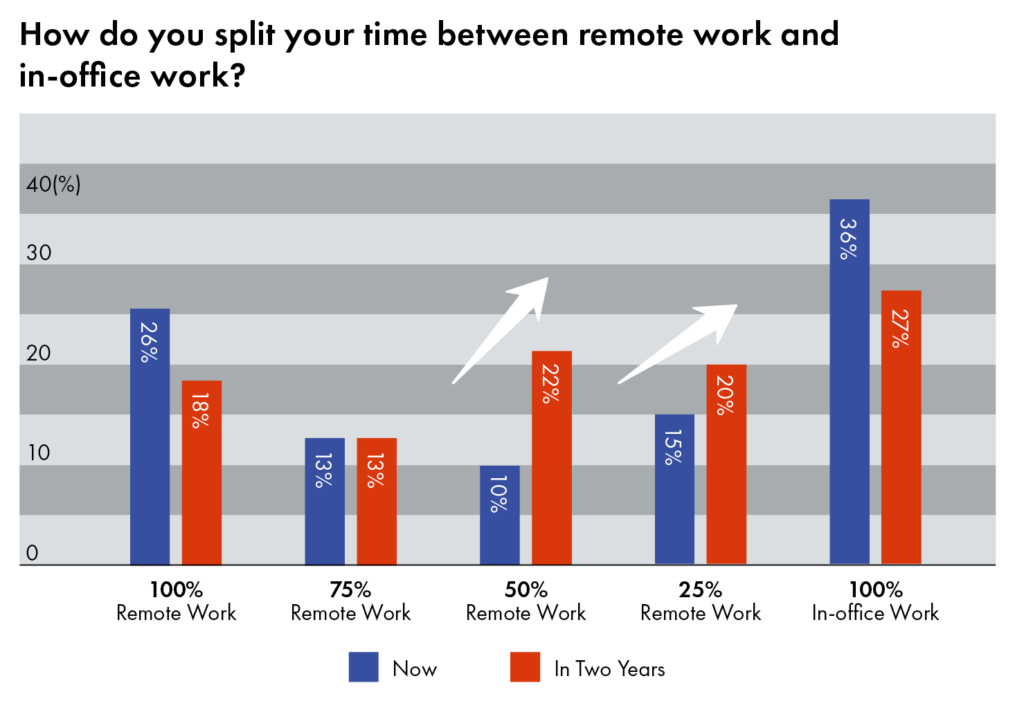 How do you split your time between remote work and in-office work?

40(%)
30
20
10
0

26%
18%
13%
13%
10%
22%
15%
20%
36%
27%

100%
Remote Work

75%
Remote Work

50%
Remote Work

25%
Remote Work

100%
In-office Work

Now
In Two Years